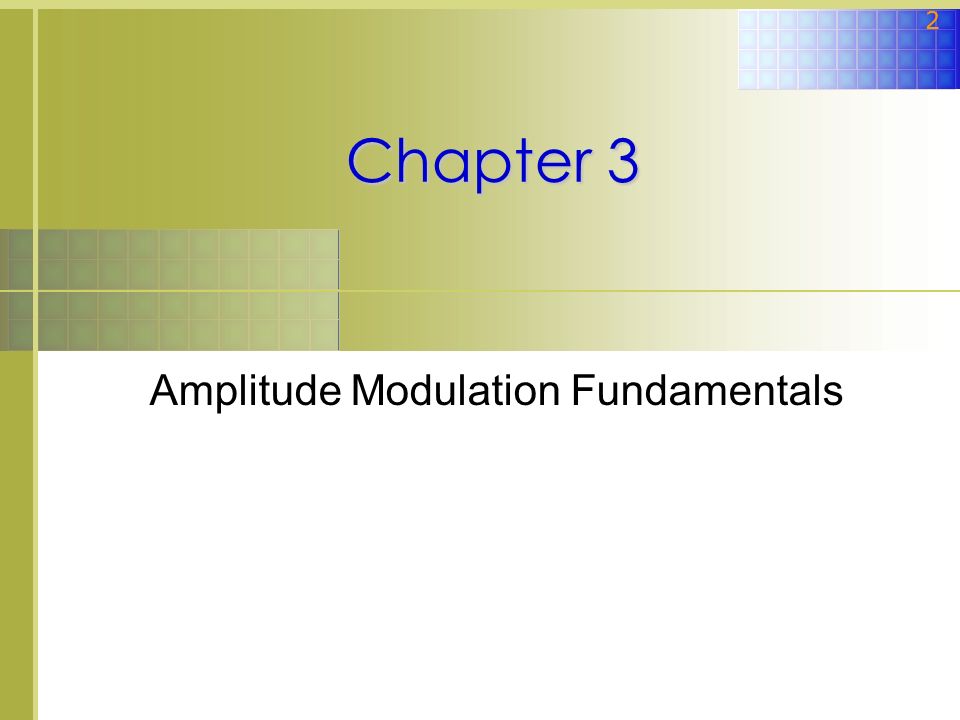 2

Chapter 3

Amplitude Modulation Fundamentals